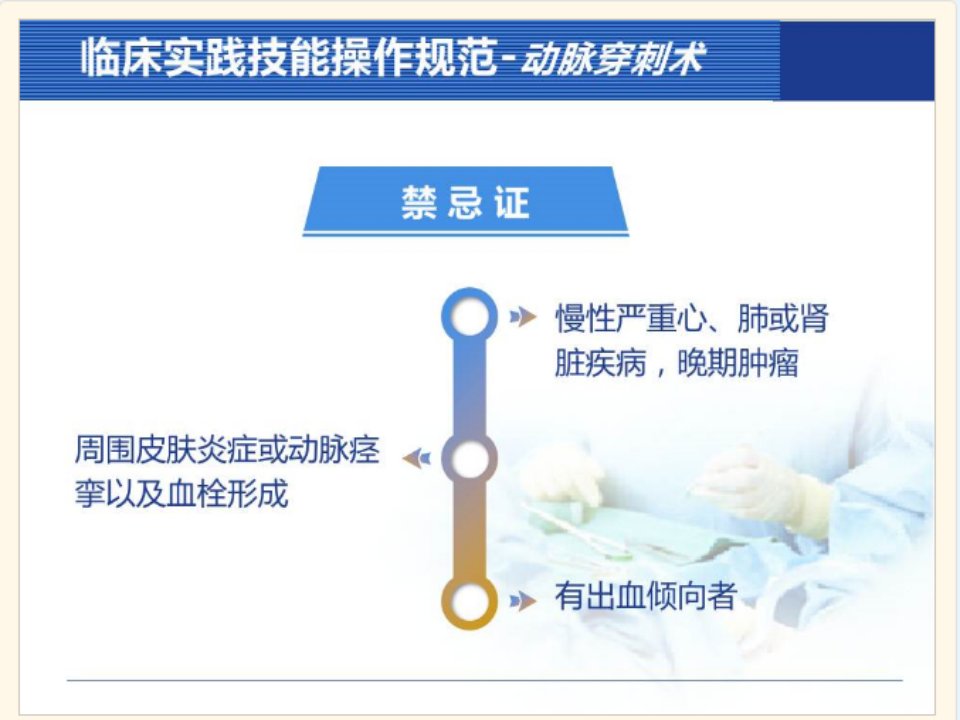 临床实践技能操作规范-动脉穿刺术

禁忌证

慢性严重心、肺或肾脏疾病，晚期肿瘤

周围皮肤炎症或动脉痉挛以及血栓形成

有出血倾向者